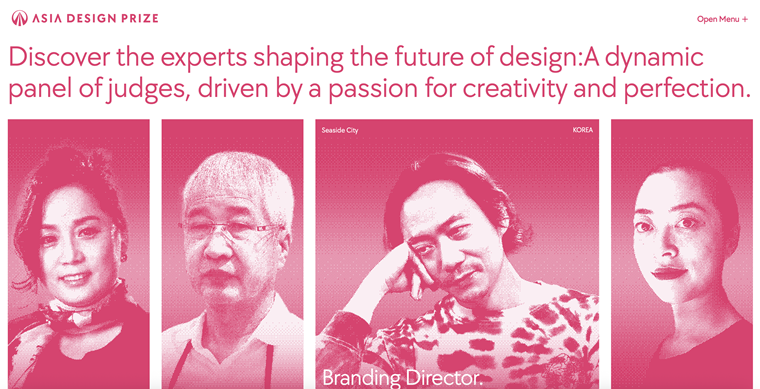 ASIA DESIGN PRIZE

Open Menu +

Discover the experts shaping the future of design:A dynamic panel of judges, driven by a passion for creativity and perfection.

Seaside City

KOREA

Branding Director.